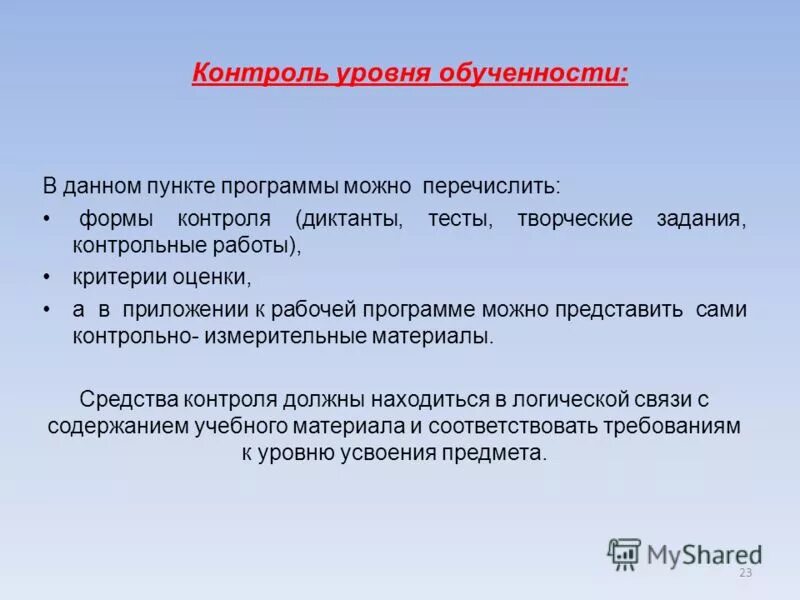 Контроль уровня обученности:

В данном пункте программы можно перечислить:

• формы контроля (диктанты, тесты, творческие задания, контрольные работы),

• критерии оценки,

• а в приложении к рабочей программе можно представить сами контрольно- измерительные материалы.

Средства контроля должны находиться в логической связи с содержанием учебного материала и соответствовать требованиям к уровню усвоения предмета.

MyShared

23